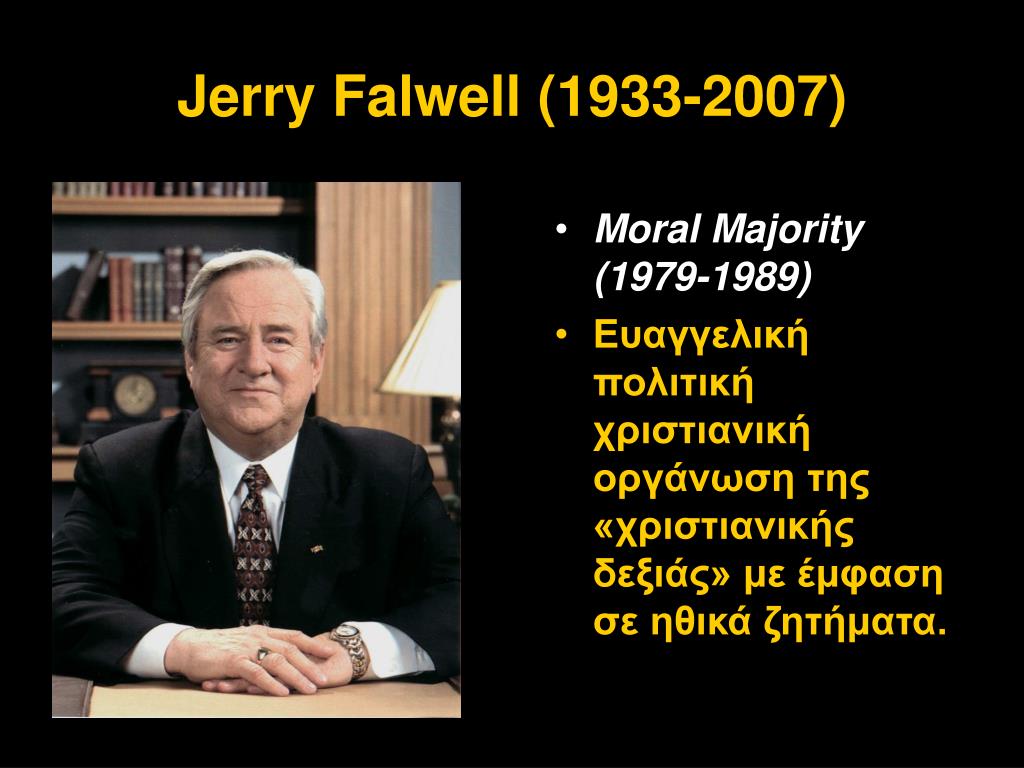 Jerry Falwell (1933-2007)

• Moral Majority (1979-1989)
• Ευαγγελική πολιτική χριστιανική οργάνωση της «χριστιανικής δεξιάς» με έμφαση σε ηθικά ζητήματα.